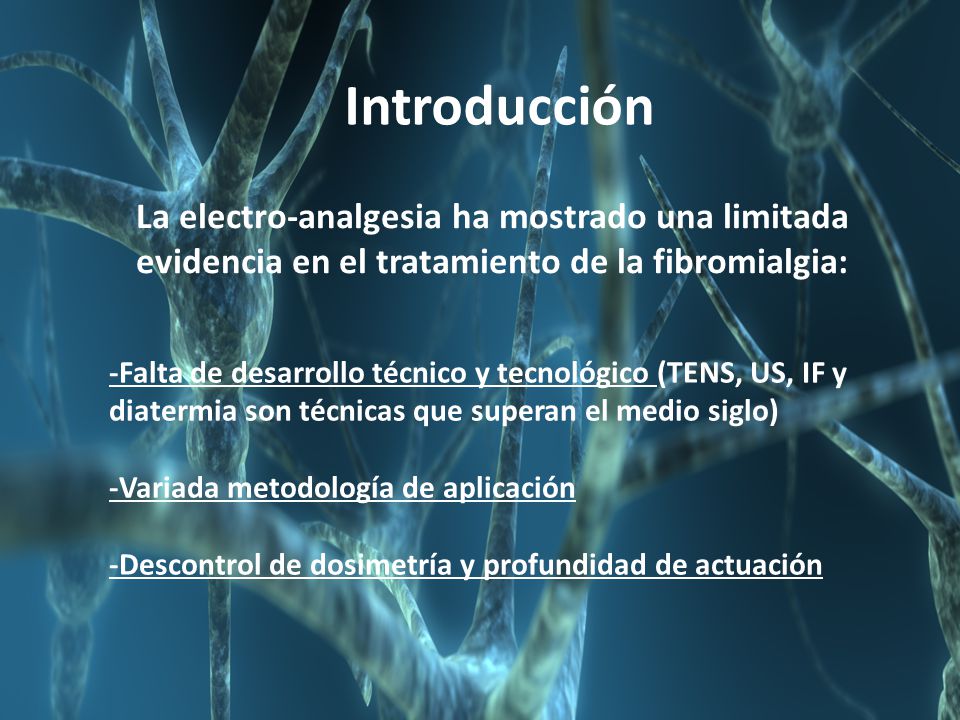 Introducción

La electro-analgesia ha mostrado una limitada evidencia en el tratamiento de la fibromialgia:

-Falta de desarrollo técnico y tecnológico (TENS, US, IF y diatermia son técnicas que superan el medio siglo)

-Variada metodología de aplicación

-Descontrol de dosimetría y profundidad de actuación